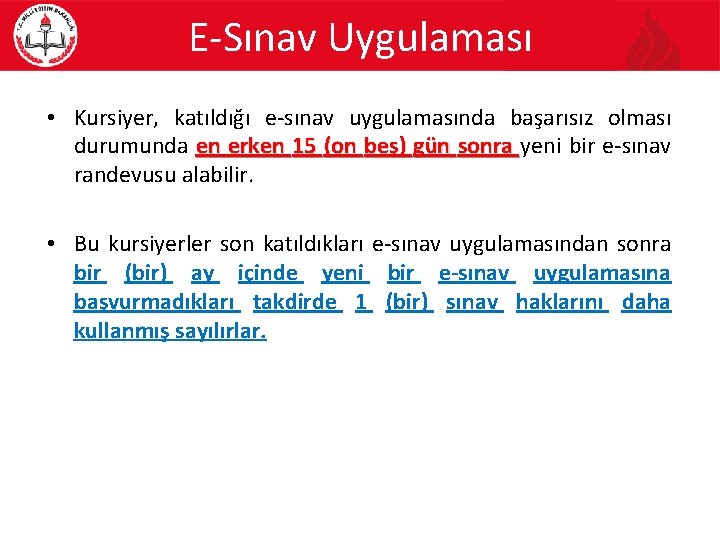 T.C. MİLLÎ EĞİTİM BAKANLIĞI

E-Sınav Uygulaması

• Kursiyer, katıldığı e-sınav uygulamasında başarısız olması durumunda en erken 15 (on beş) gün sonra yeni bir e-sınav randevusu alabilir.

• Bu kursiyerler son katıldıkları e-sınav uygulamasından sonra bir (bir) ay içinde yeni bir e-sınav uygulamasına başvurmadıkları takdirde 1 (bir) sınav haklarını daha kullanmış sayılırlar.